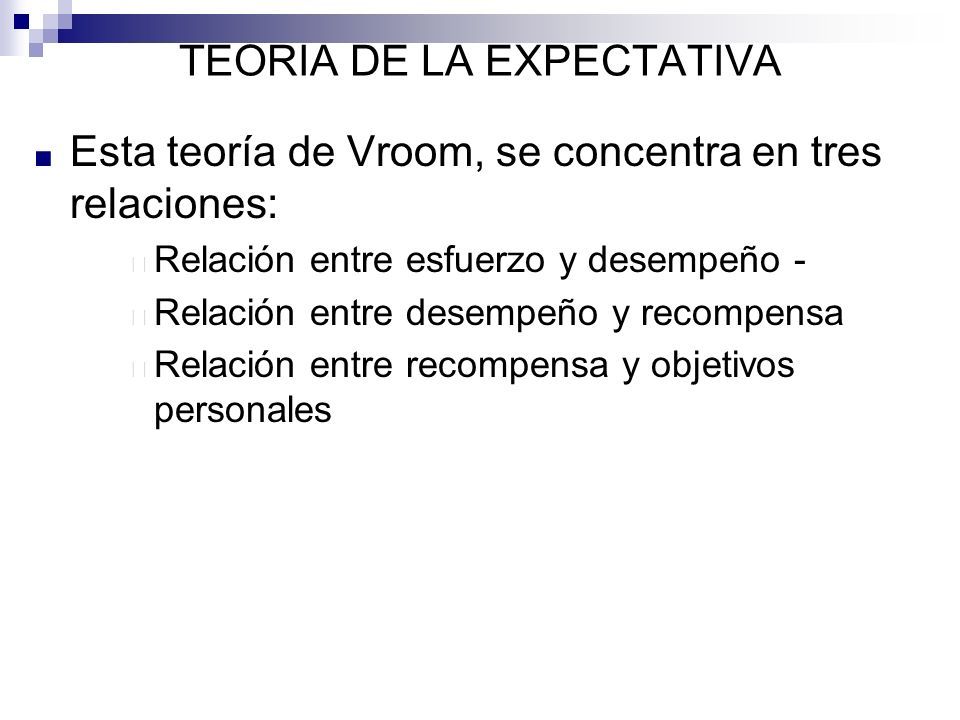 TEORIA DE LA EXPECTATIVA

Esta teoría de Vroom, se concentra en tres relaciones:

Relación entre esfuerzo y desempeño -

Relación entre desempeño y recompensa

Relación entre recompensa y objetivos personales